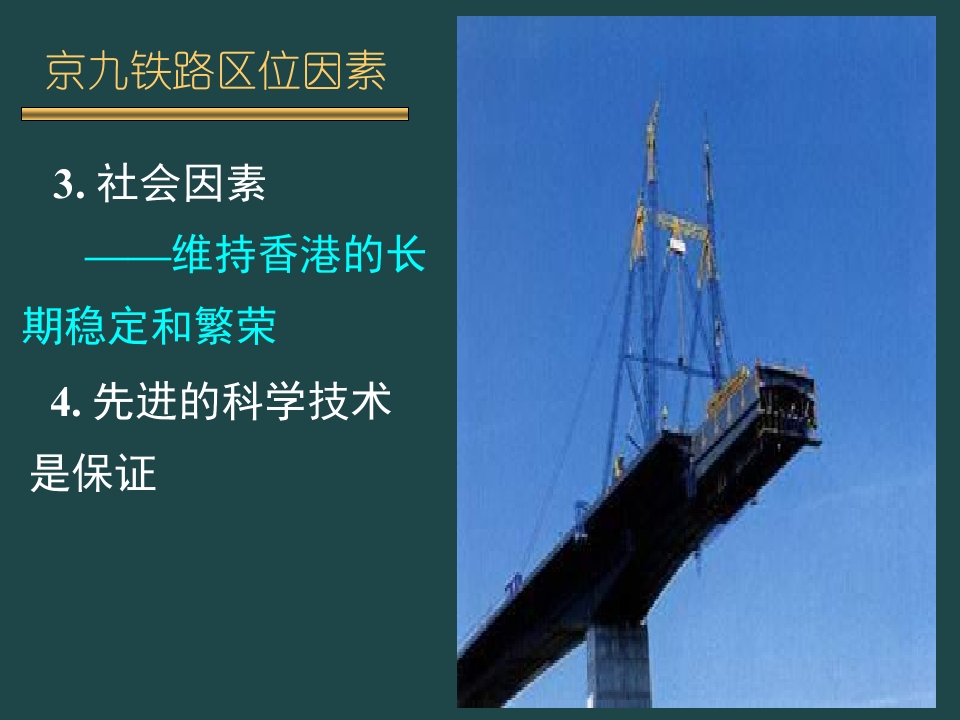 京九铁路区位因素

3. 社会因素

——维持香港的长期稳定和繁荣

4. 先进的科学技术是保证